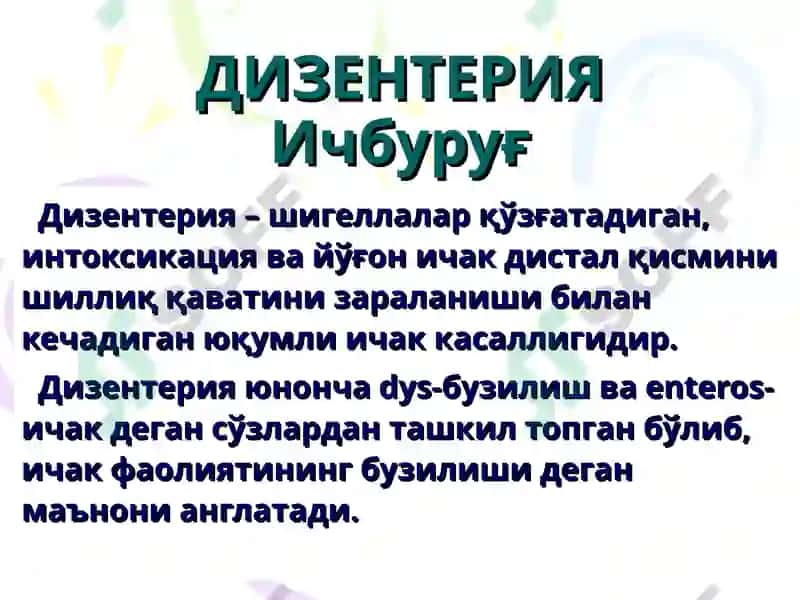 ДИЗЕНТЕРИЯ
Ичбуруғ

Дизентерия – шигеллалар қўзғатадиган, интоксикация ва йўғон ичак дистал қисмини шиллиқ қаватини зараланиши билан кечадиган юқумли ичак касаллигидир.

Дизентерия юнонча dys-бузилиш ва enteros-ичак деган сўзлардан ташкил топган бўлиб, ичак фаолиятининг бузилиши деган маънони англатади.